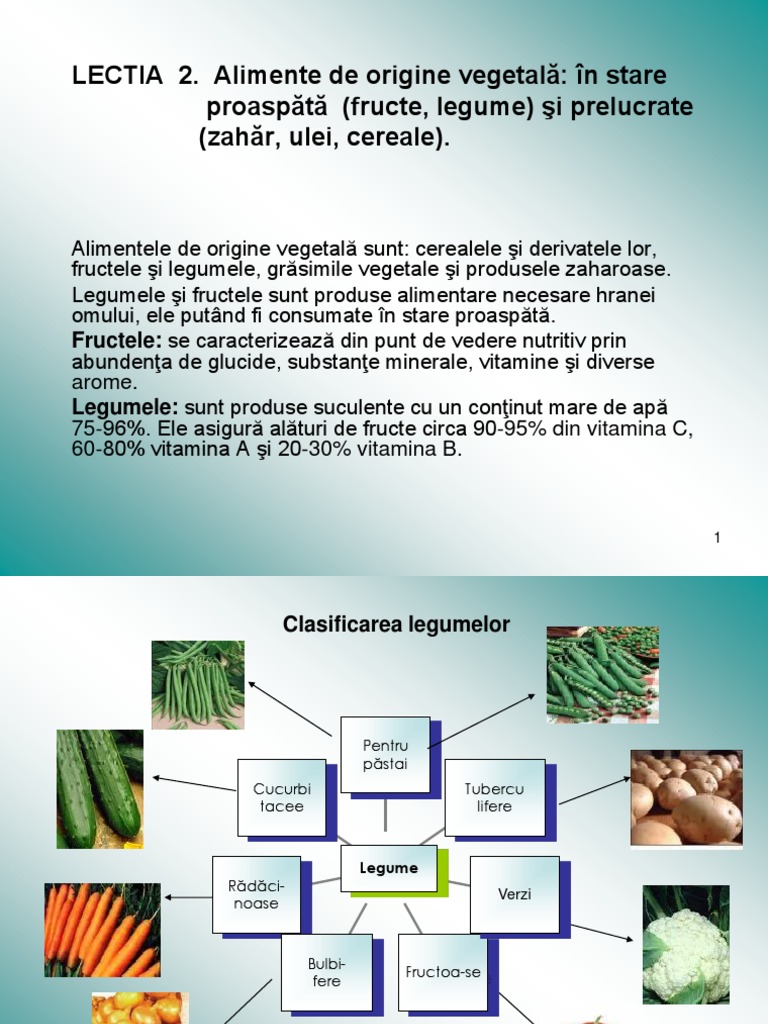 LECTIA 2. Alimente de origine vegetală: în stare proaspătă (fructe, legume) şi prelucrate (zahăr, ulei, cereale).

Alimentele de origine vegetală sunt: cerealele şi derivatele lor, fructele şi legumele, grăsimile vegetale şi produsele zaharoase.

Legumele şi fructele sunt produse alimentare necesare hranei omului, ele putând fi consumate în stare proaspătă.

Fructele: se caracterizează din punt de vedere nutritiv prin abundenţa de glucide, substanţe minerale, vitamine şi diverse arome.

Legumele: sunt produse suculente cu un conţinut mare de apă 75-96%. Ele asigură alături de fructe circa 90-95% din vitamina C, 60-80% vitamina A şi 20-30% vitamina B.

1

Clasificarea legumelor

Pentru păstai

Cucurbi tacee

Tubercu lifere

Legume

Rădăci-noase

Verzi

Bulbi-fere

Fructoa-se